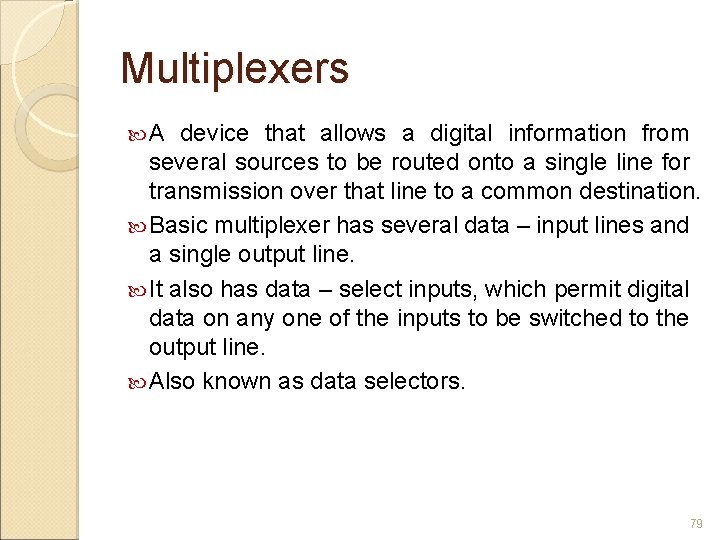 Multiplexers

A device that allows a digital information from several sources to be routed onto a single line for transmission over that line to a common destination.

Basic multiplexer has several data – input lines and a single output line.

It also has data – select inputs, which permit digital data on any one of the inputs to be switched to the output line.

Also known as data selectors.

79